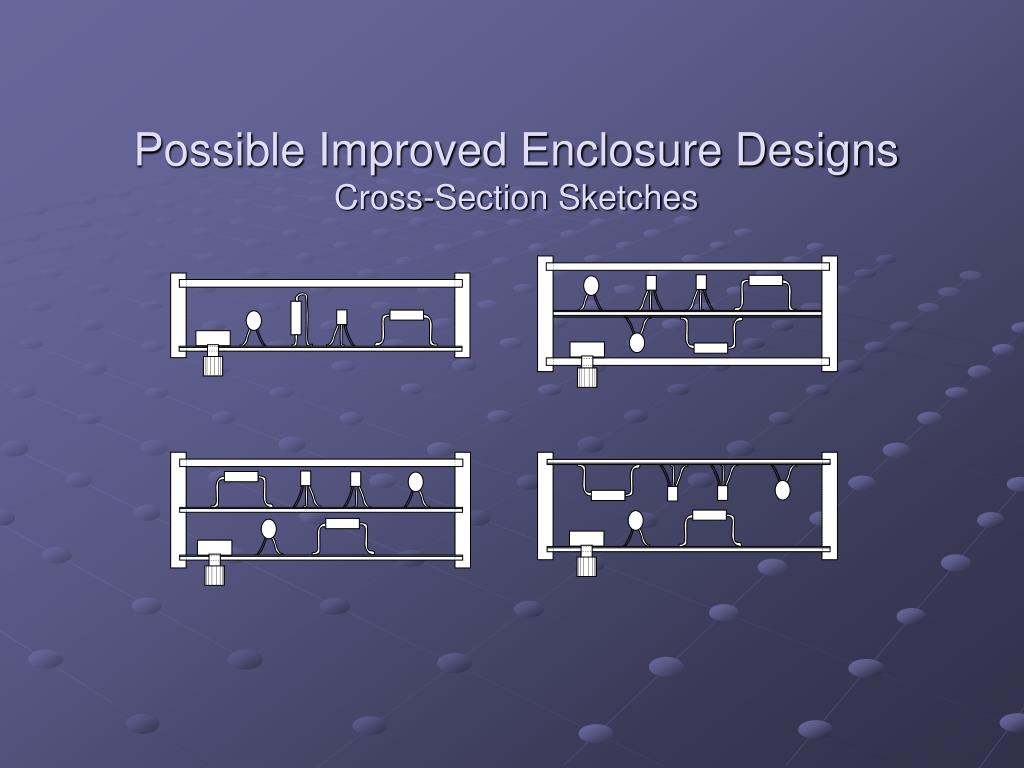 Possible Improved Enclosure Designs
Cross-Section Sketches